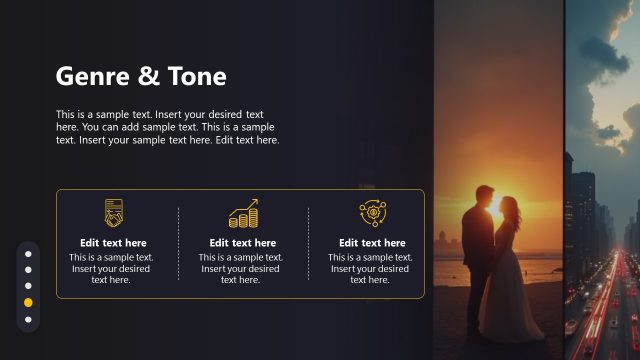 Genre & Tone

This is a sample text. Insert your desired text here. You can add sample text. This is a sample text. Insert your sample text here. Edit text here.

Edit text here
This is a sample text. Insert your desired text here.

Edit text here
This is a sample text. Insert your desired text here.

Edit text here
This is a sample text. Insert your desired text here.